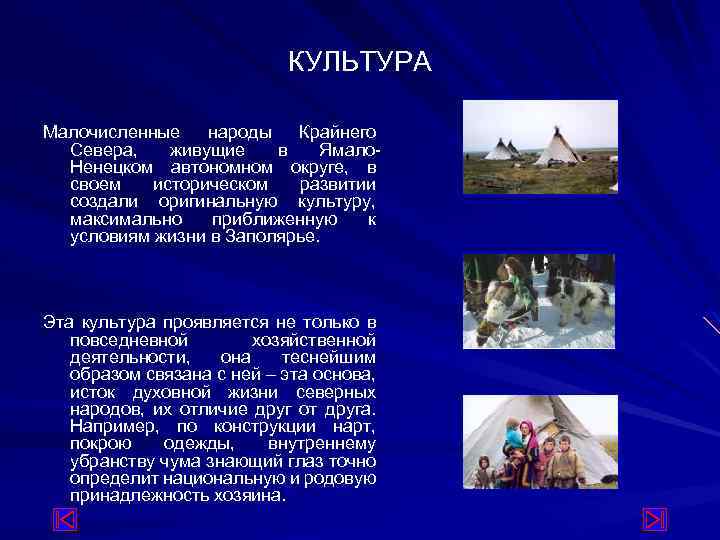 КУЛЬТУРА

Малочисленные народы Крайнего Севера, живущие в Ямало-Ненецком автономном округе, в своем историческом развитии создали оригинальную культуру, максимально приближенную к условиям жизни в Заполярье.

Эта культура проявляется не только в повседневной хозяйственной деятельности, она теснейшим образом связана с ней – эта основа, исток духовной жизни северных народов, их отличие друг от друга. Например, по конструкции нарт, покрою одежды, внутреннему убранству чума знающий глаз точно определит национальную и родовую принадлежность хозяина.